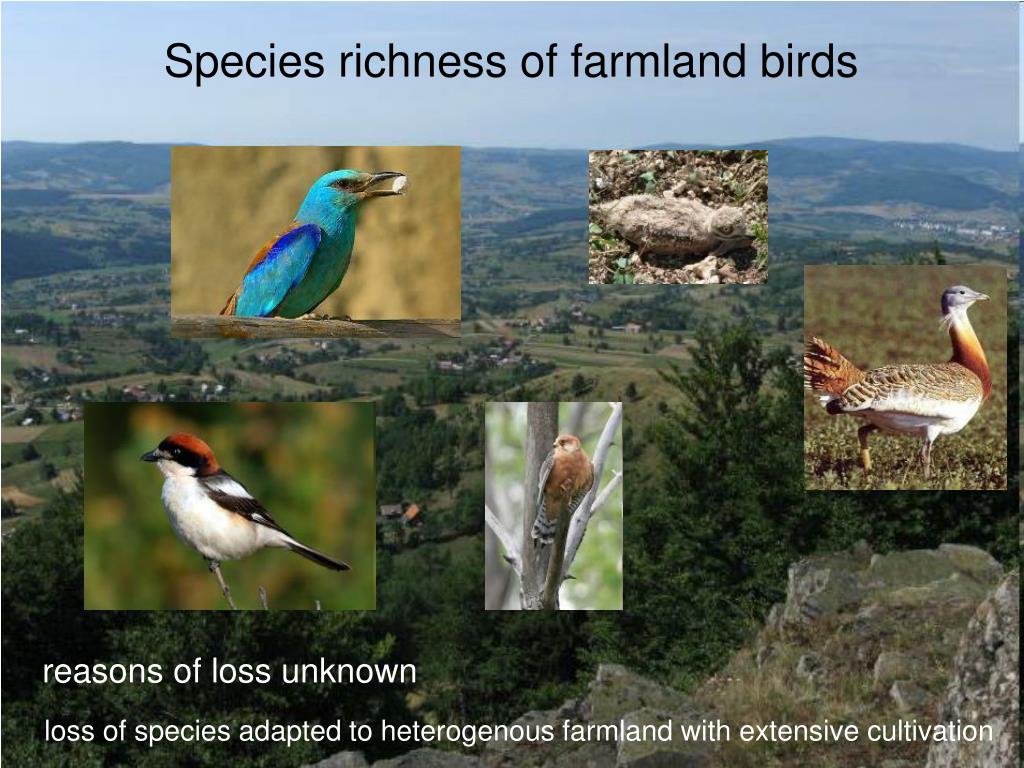 Species richness of farmland birds

reasons of loss unknown

loss of species adapted to heterogenous farmland with extensive cultivation